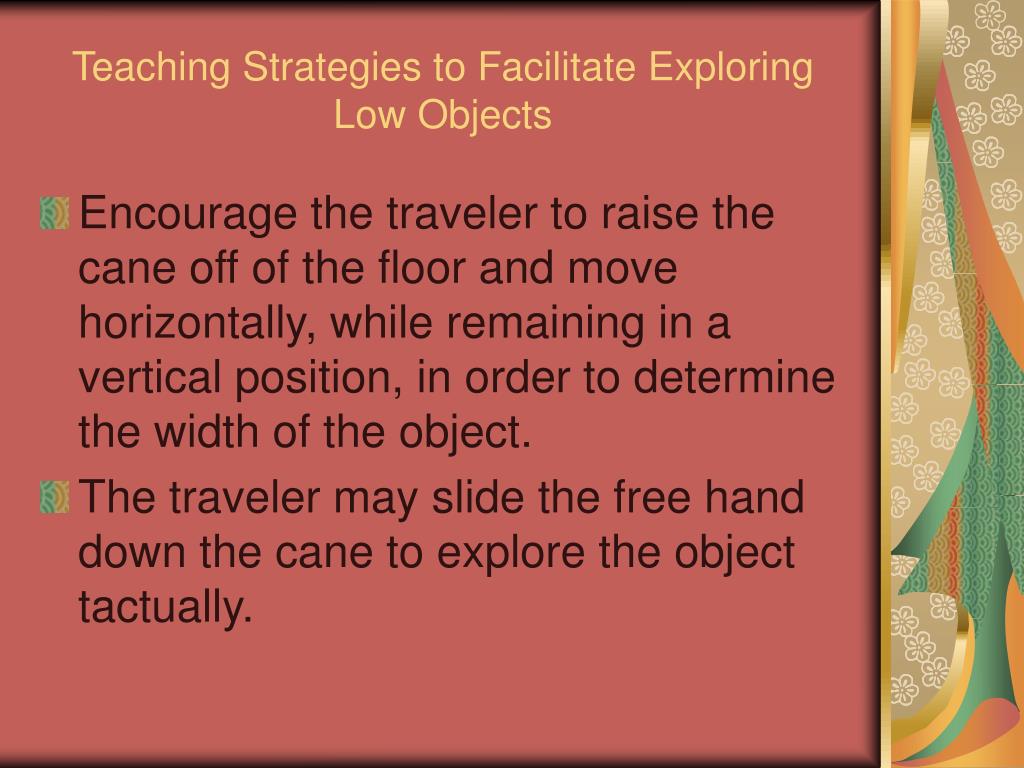 Teaching Strategies to Facilitate Exploring Low Objects

Encourage the traveler to raise the cane off of the floor and move horizontally, while remaining in a vertical position, in order to determine the width of the object.

The traveler may slide the free hand down the cane to explore the object tactually.